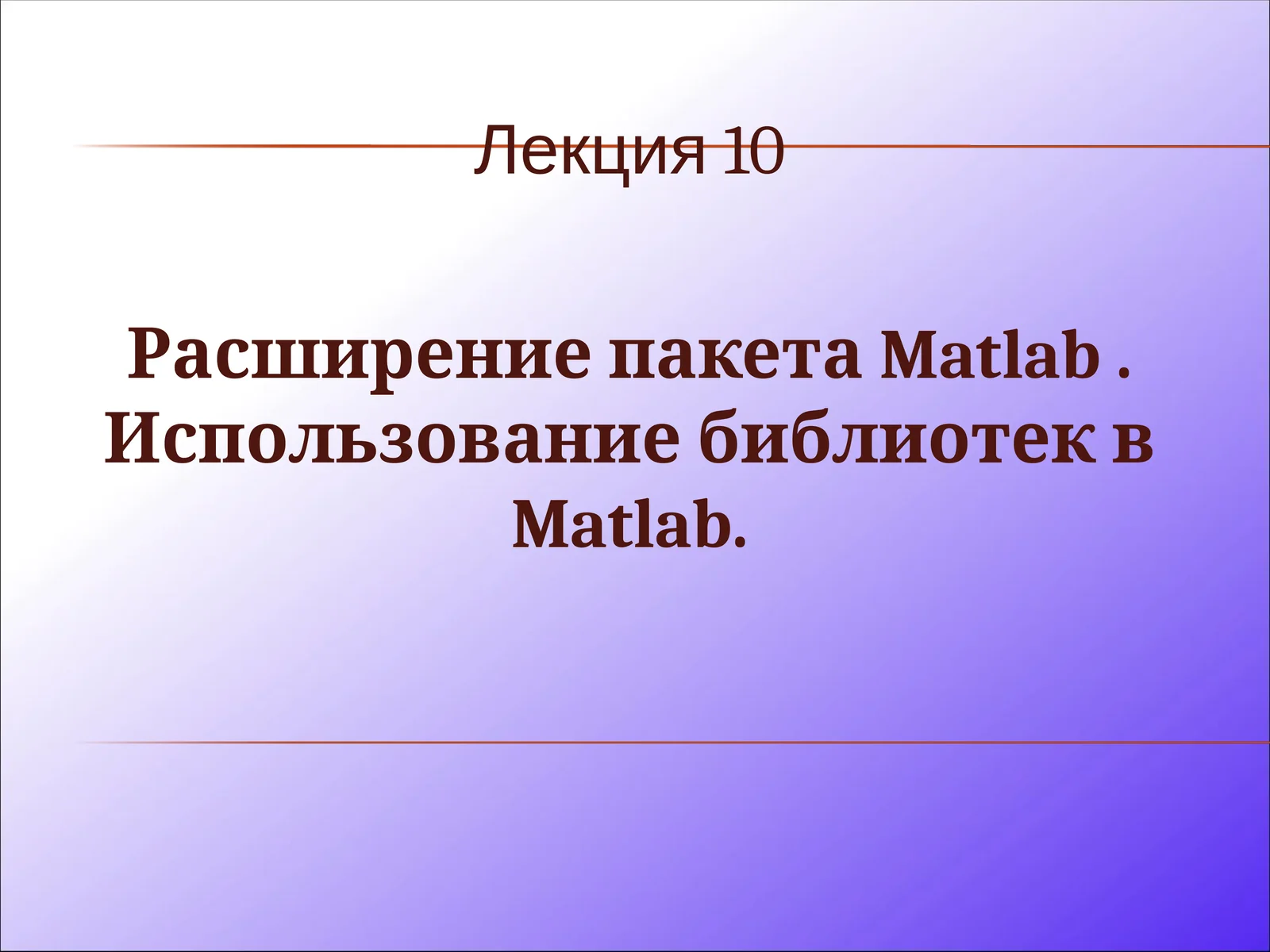 Лекция 10

Расширение пакета Matlab . Использование библиотек в Matlab.